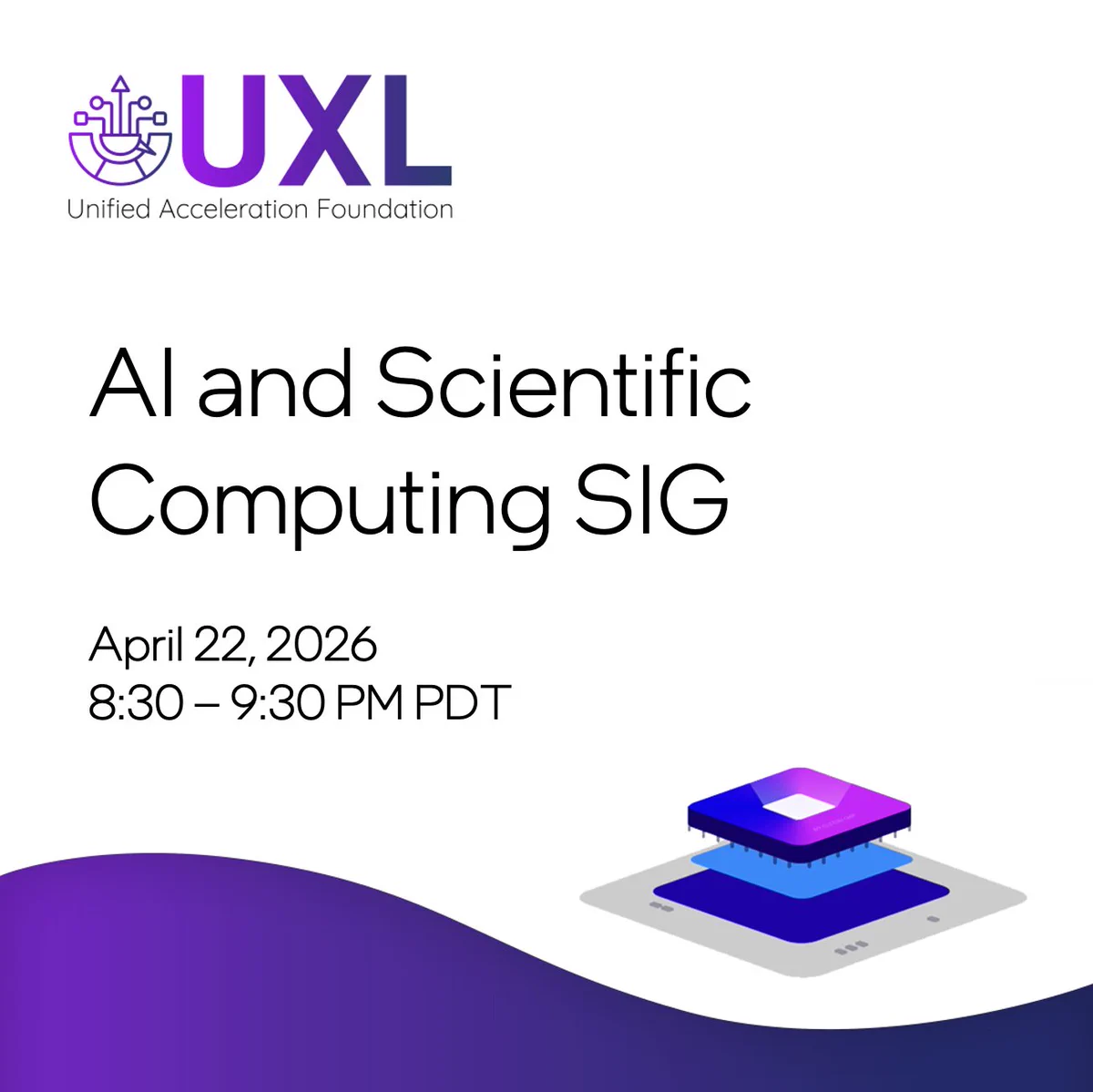 UXL
Unified Acceleration Foundation

AI and Scientific Computing SIG

April 22, 2026
8:30 – 9:30 PM PDT